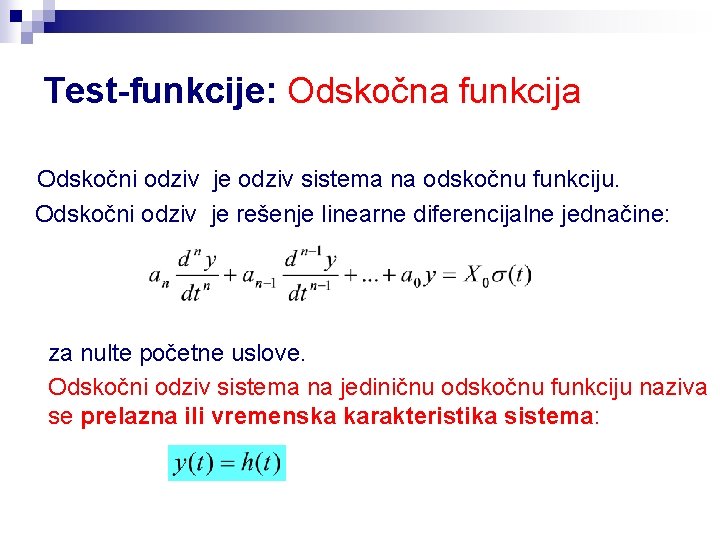 Test-funkcije: Odskočna funkcija

Odskočni odziv je odziv sistema na odskočnu funkciju.

Odskočni odziv je rešenje linearne diferencijalne jednačine:

$a_n \frac{d^n y}{dt^n} + a_{n-1} \frac{d^{n-1} y}{dt^{n-1}} + ... + a_0 y = X_0 \sigma(t)$

za nulte početne uslove.

Odskočni odziv sistema na jediničnu odskočnu funkciju naziva se prelazna ili vremenska karakteristika sistema:

$y(t) = h(t)$